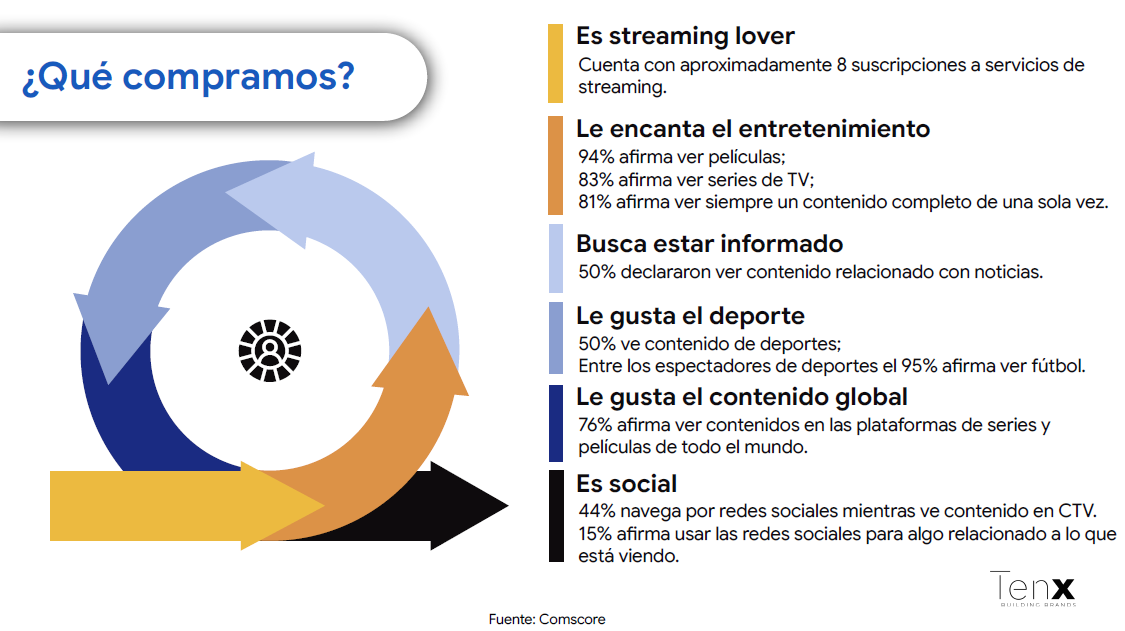 ¿Qué compramos?

Es streaming lover
Cuenta con aproximadamente 8 suscripciones a servicios de streaming.

Le encanta el entretenimiento
94% afirma ver películas;
83% afirma ver series de TV;
81% afirma ver siempre un contenido completo de una sola vez.

Busca estar informado
50% declararon ver contenido relacionado con noticias.

Le gusta el deporte
50% ve contenido de deportes;
Entre los espectadores de deportes el 95% afirma ver fútbol.

Le gusta el contenido global
76% afirma ver contenidos en las plataformas de series y películas de todo el mundo.

Es social
44% navega por redes sociales mientras ve contenido en CTV.
15% afirma usar las redes sociales para algo relacionado a lo que está viendo.

Tenx
BUILDING BRANDS

Fuente: Comscore